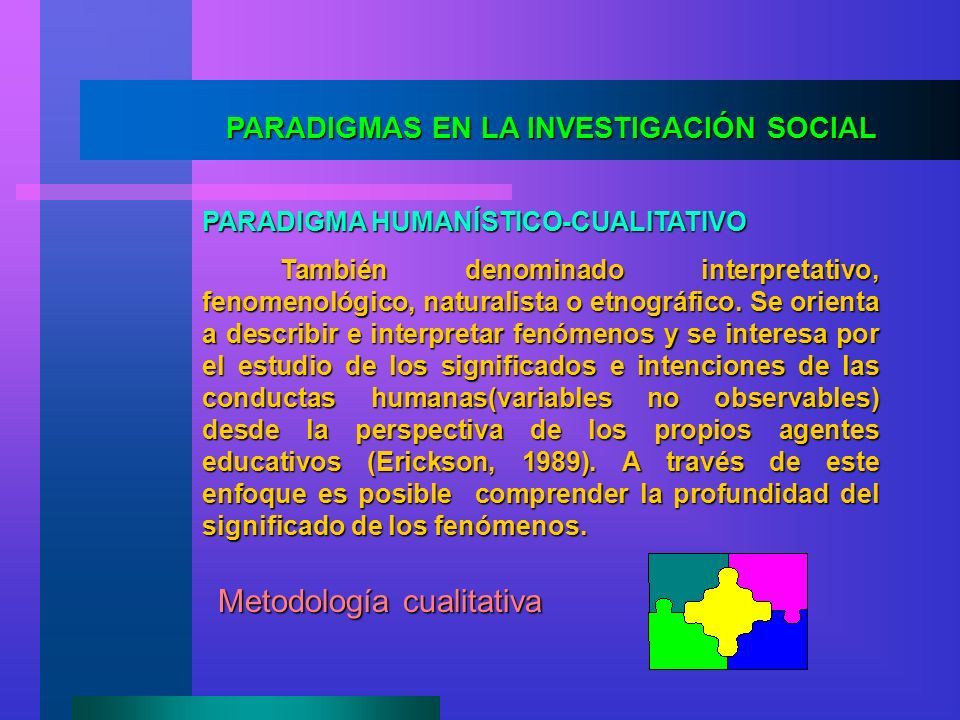 PARADIGMAS EN LA INVESTIGACIÓN SOCIAL

PARADIGMA HUMANÍSTICO-CUALITATIVO

También denominado interpretativo, fenomenológico, naturalista o etnográfico. Se orienta a describir e interpretar fenómenos y se interesa por el estudio de los significados e intenciones de las conductas humanas(variables no observables) desde la perspectiva de los propios agentes educativos (Erickson, 1989). A través de este enfoque es posible comprender la profundidad del significado de los fenómenos.

Metodología cualitativa